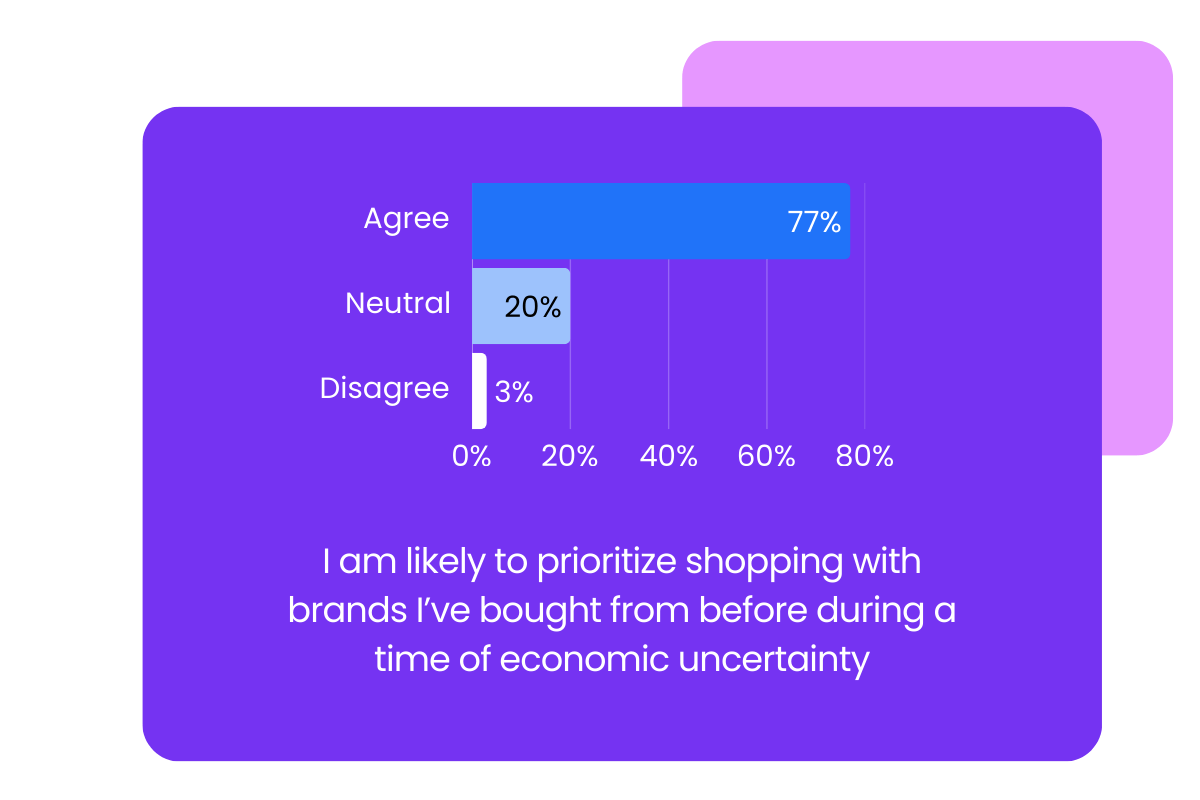 Agree
77%
Neutral
20%
Disagree
3%
0%
20%
40%
60%
80%

I am likely to prioritize shopping with brands I've bought from before during a time of economic uncertainty